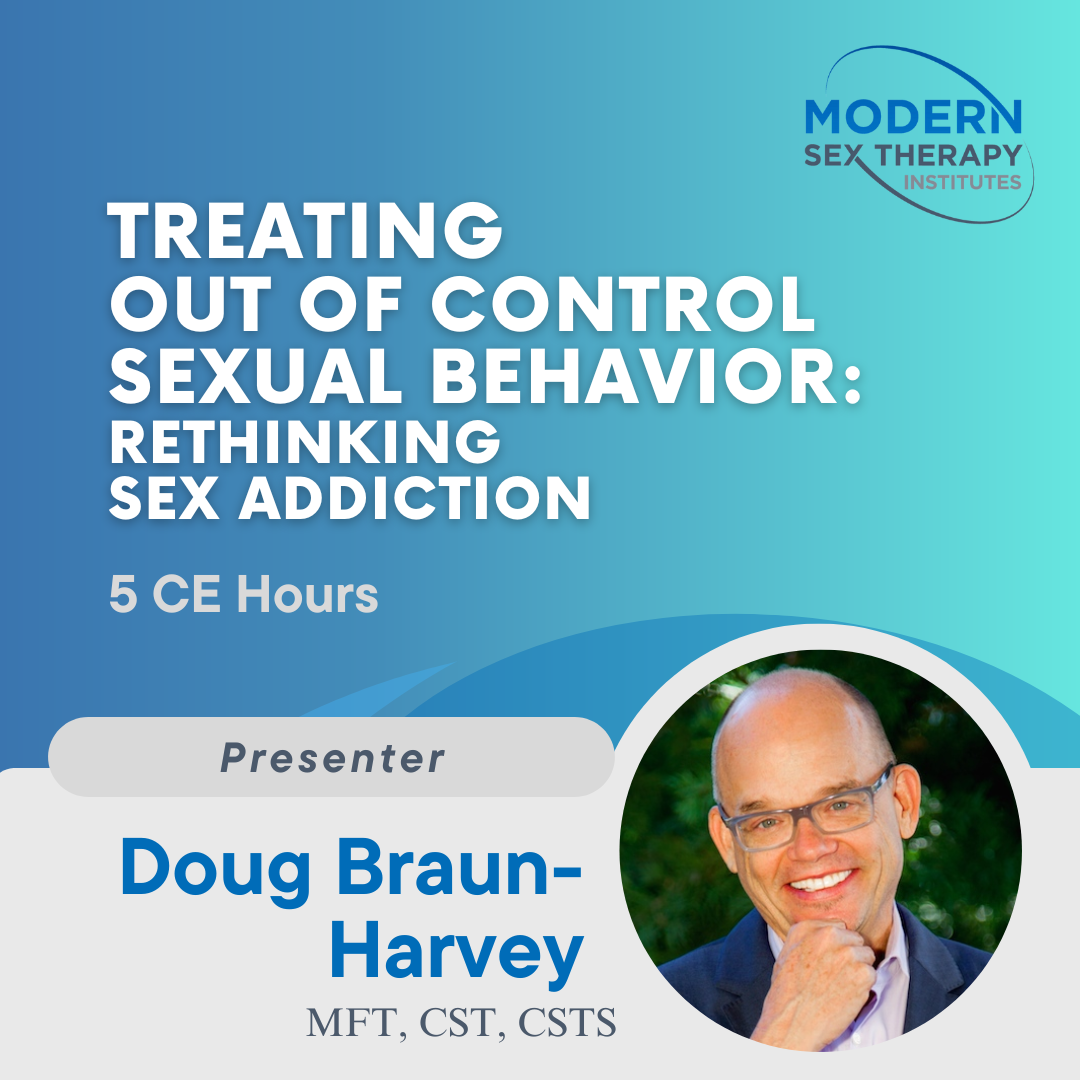 MODERN SEX THERAPY INSTITUTES

TREATING OUT OF CONTROL SEXUAL BEHAVIOR: RETHINKING SEX ADDICTION

5 CE Hours

Presenter

Doug Braun-Harvey

MFT, CST, CSTS